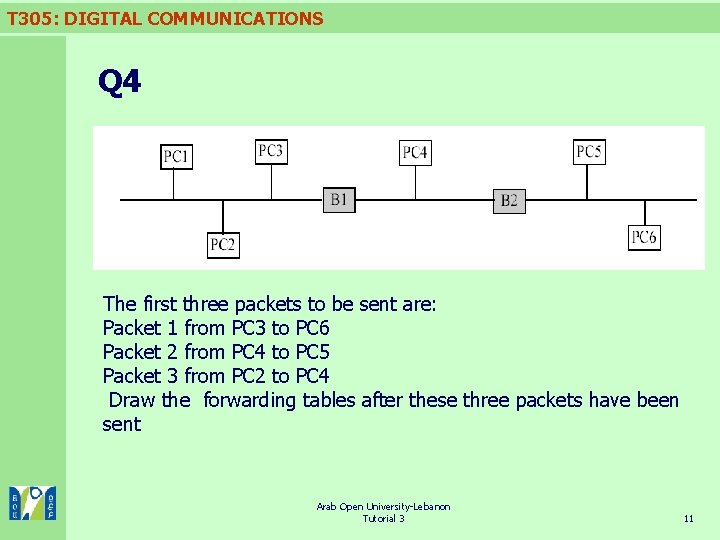 T305: DIGITAL COMMUNICATIONS

Q4

PC1
PC3
PC4
PC5
B1
B2
PC2
PC6

The first three packets to be sent are:
Packet 1 from PC3 to PC6
Packet 2 from PC4 to PC5
Packet 3 from PC2 to PC4
Draw the forwarding tables after these three packets have been sent

Arab Open University-Lebanon
Tutorial 3

11